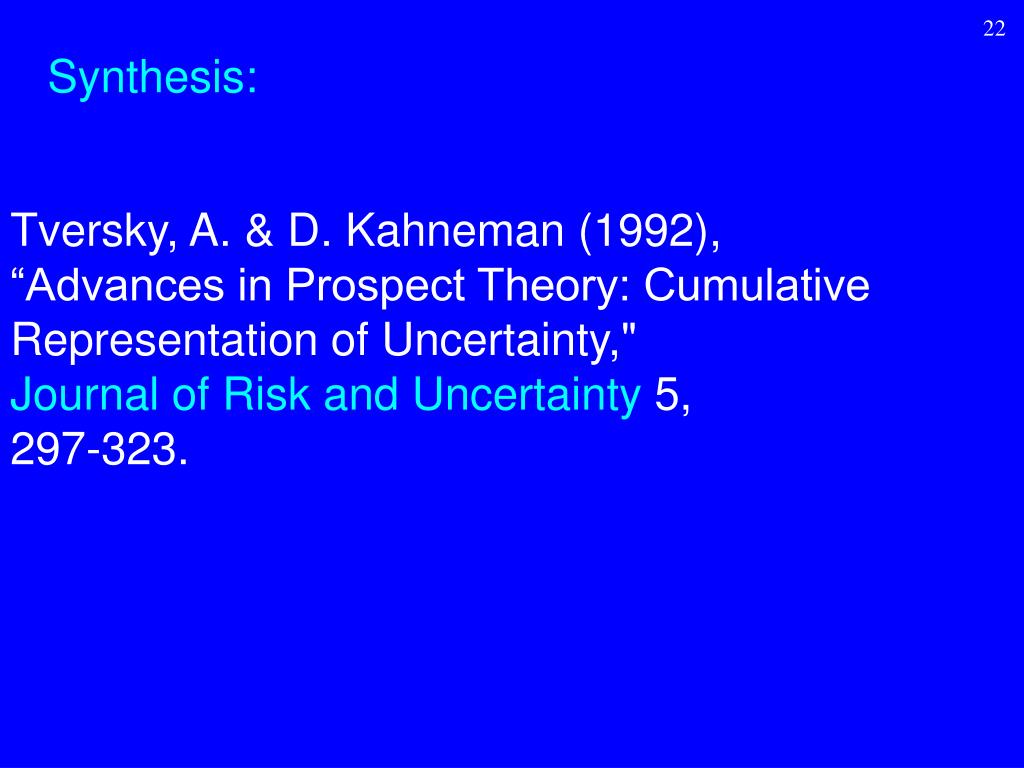 22

Synthesis:

Tversky, A. & D. Kahneman (1992), “Advances in Prospect Theory: Cumulative Representation of Uncertainty," Journal of Risk and Uncertainty 5, 297-323.